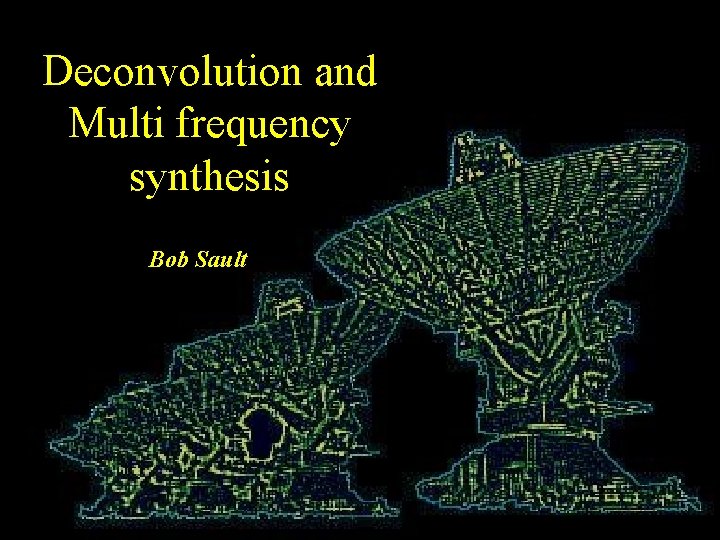 Deconvolution and Multi frequency synthesis

Bob Sault